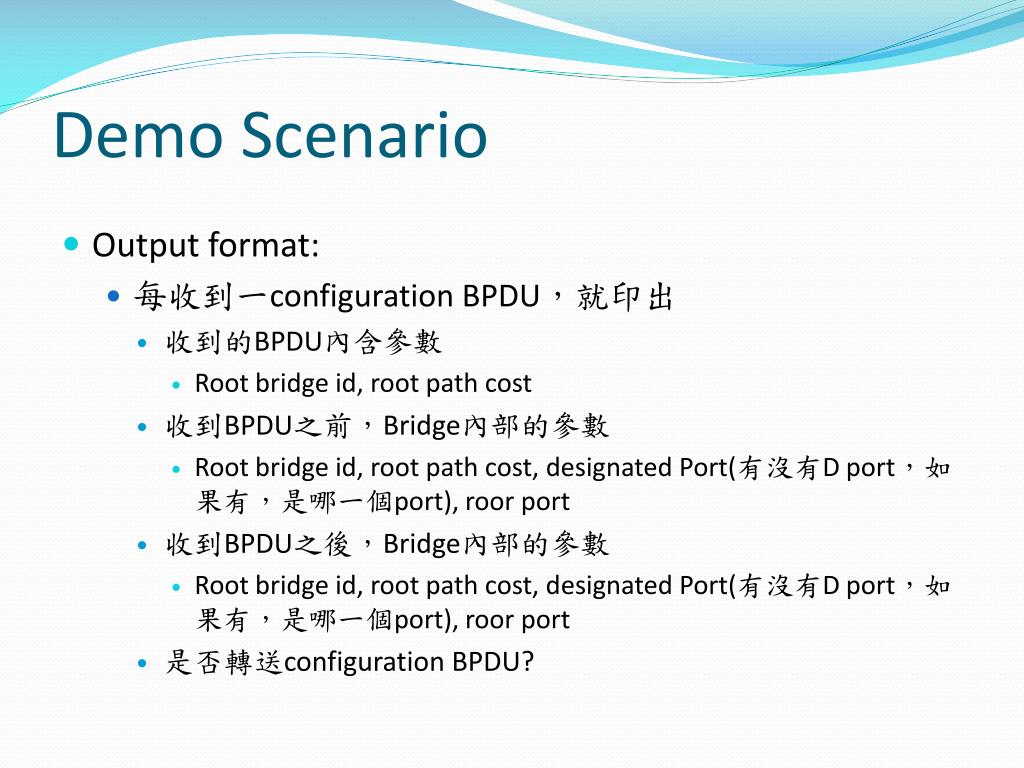 Demo Scenario

Output format:

每收到一configuration BPDU，就印出

收到的BPDU內含參數

Root bridge id, root path cost

收到BPDU之前，Bridge內部的參數

Root bridge id, root path cost, designated Port(有沒有D port，如果有，是哪一個port), roor port

收到BPDU之後，Bridge內部的參數

Root bridge id, root path cost, designated Port(有沒有D port，如果有，是哪一個port), roor port

是否轉送configuration BPDU?